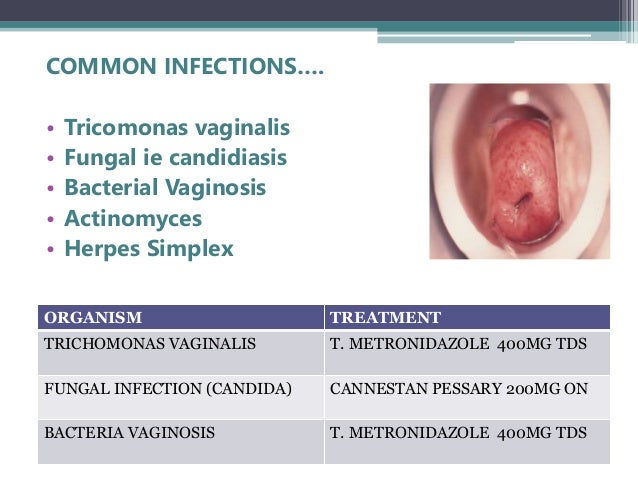 COMMON INFECTIONS….

• Tricomonas vaginalis
• Fungal ie candidiasis
• Bacterial Vaginosis
• Actinomyces
• Herpes Simplex

| ORGANISM | TREATMENT |
|---|---|
| TRICHOMONAS VAGINALIS | T. METRONIDAZOLE 400MG TDS |
| FUNGAL INFECTION (CANDIDA) | CANNESTAN PESSARY 200MG ON |
| BACTERIA VAGINOSIS | T. METRONIDAZOLE 400MG TDS |